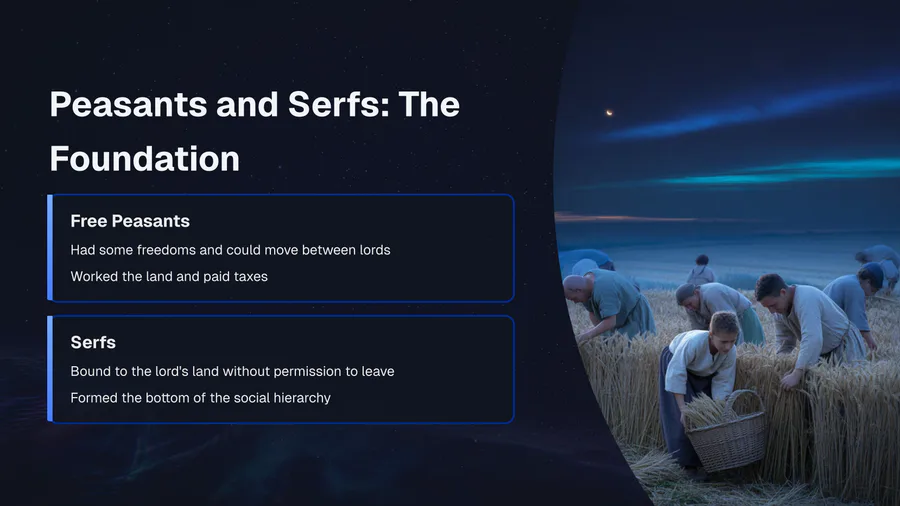 Peasants and Serfs: The Foundation

Free Peasants

Had some freedoms and could move between lords

Worked the land and paid taxes

Serfs

Bound to the lord's land without permission to leave

Formed the bottom of the social hierarchy